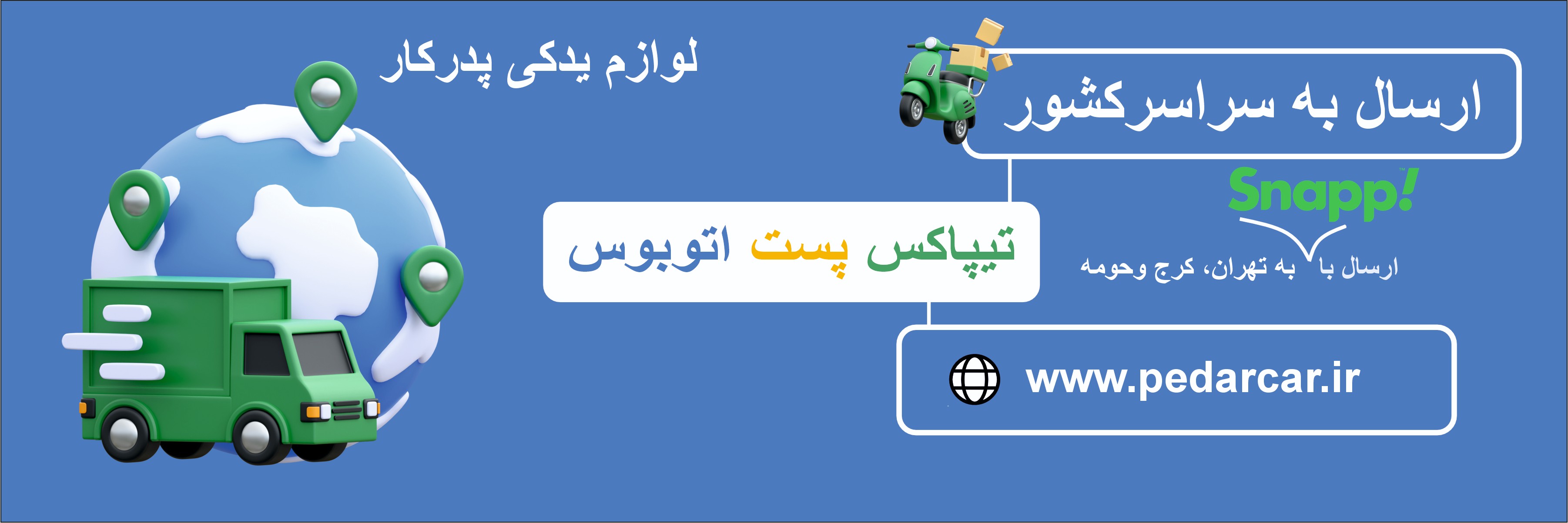 لوازم یدکی پدرکار

ارسال به سراسرکشور

Snapp!

ارسال با به تهران، کرج وحومه

تیپاکس پست اتوبوس

www.pedarcar.ir